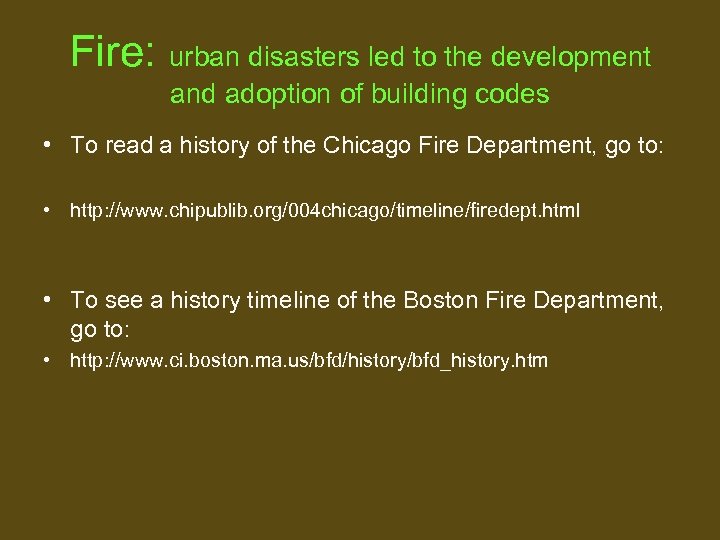 Fire: urban disasters led to the development and adoption of building codes

• To read a history of the Chicago Fire Department, go to:

• http://www.chipublib.org/004chicago/timeline/firedept.html

• To see a history timeline of the Boston Fire Department, go to:

• http://www.ci.boston.ma.us/bfd/history/bfd_history.htm